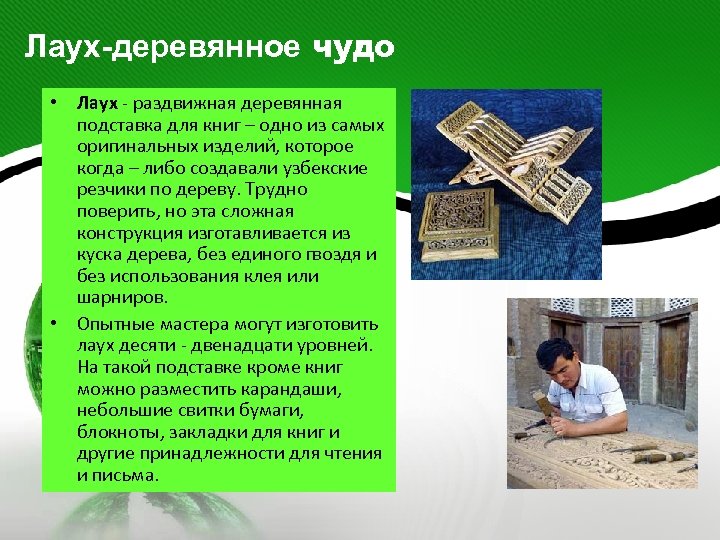 Лаух-деревянное чудо

• Лаух - раздвижная деревянная подставка для книг – одно из самых оригинальных изделий, которое когда – либо создавали узбекские резчики по дереву. Трудно поверить, но эта сложная конструкция изготавливается из куска дерева, без единого гвоздя и без использования клея или шарниров.

• Опытные мастера могут изготовить лаух десяти - двенадцати уровней. На такой подставке кроме книг можно разместить карандаши, небольшие свитки бумаги, блокноты, закладки для книг и другие принадлежности для чтения и письма.